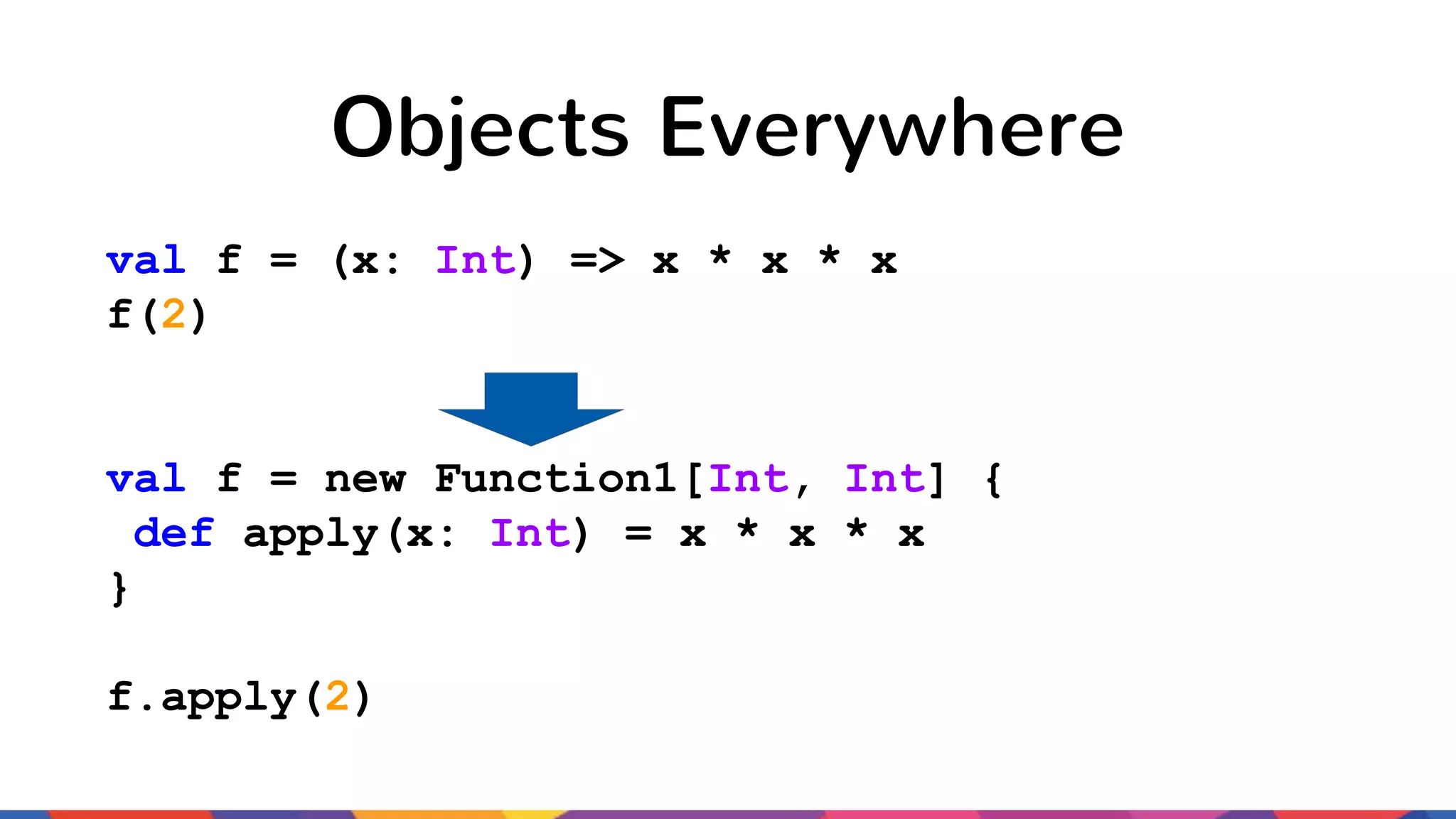 Objects Everywhere

val f = (x: Int) => x * x * x
f(2)

val f = new Function1[Int, Int] {
 def apply(x: Int) = x * x * x
}

f.apply(2)